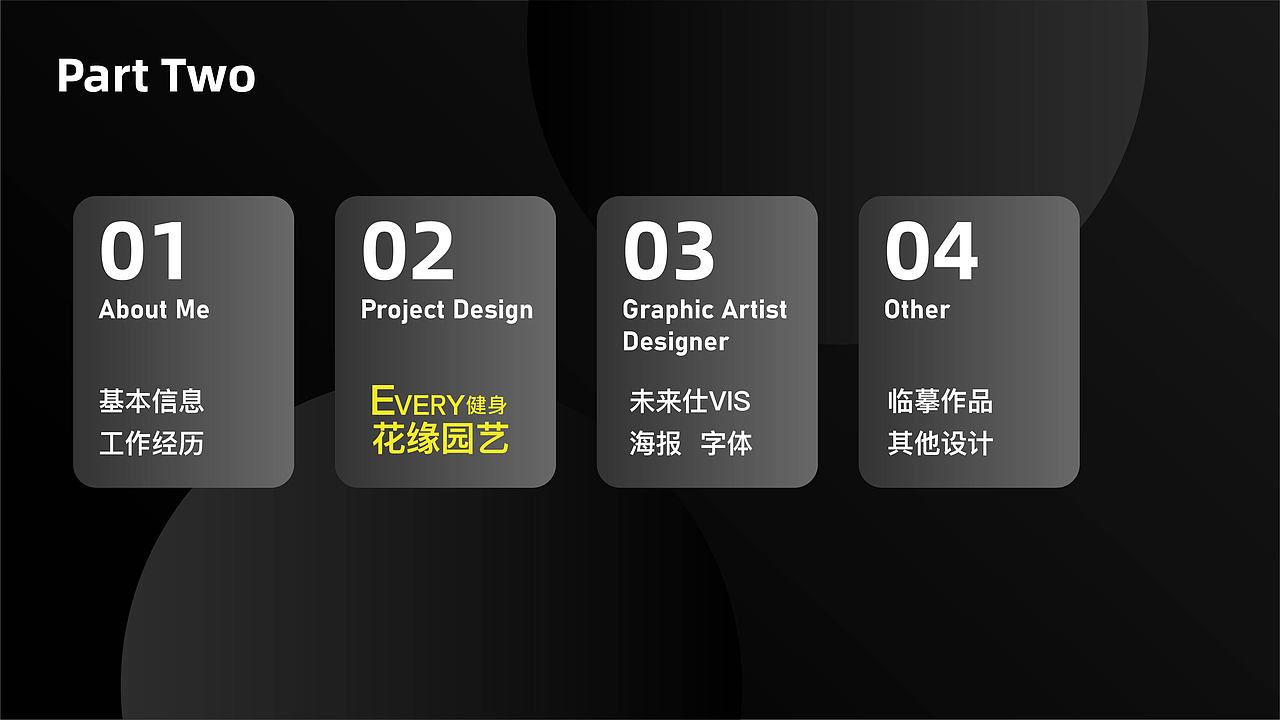 Part Two

01
About Me

基本信息
工作经历

02
Project Design

EVERY健身
花缘园艺

03
Graphic Artist Designer

未来仕VIS
海报 字体

04
Other

临摹作品
其他设计